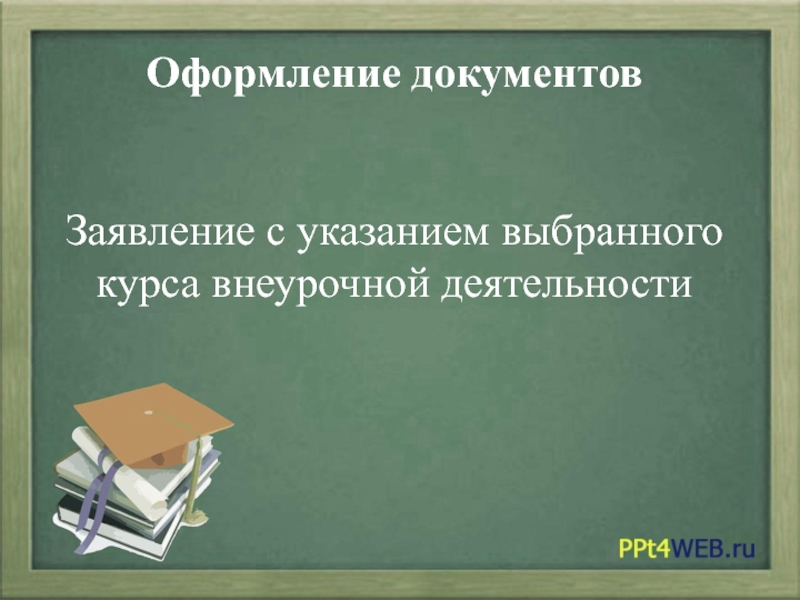 Оформление документов

Заявление с указанием выбранного курса внеурочной деятельности

PPt4WEB.ru